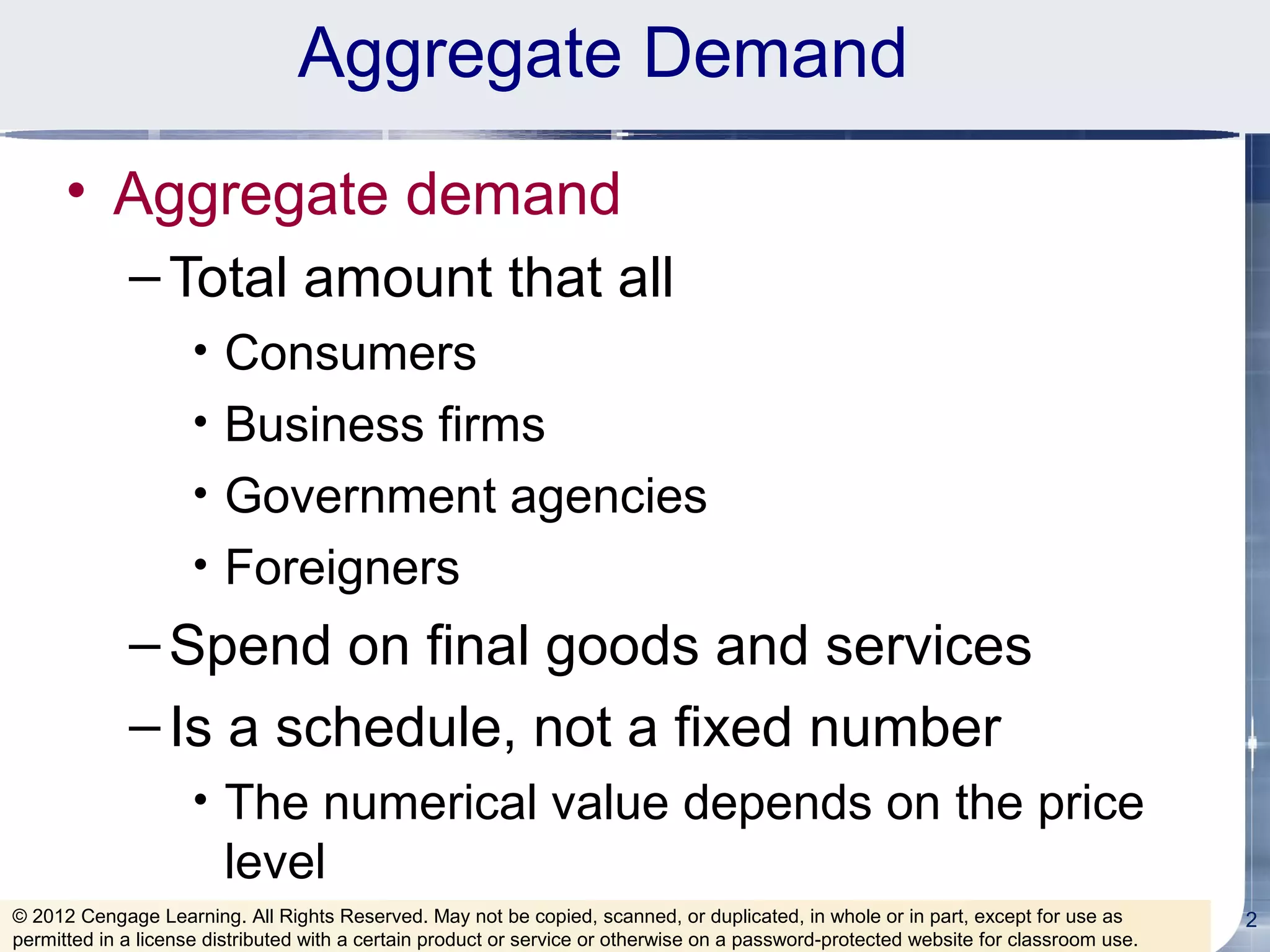 Aggregate Demand

• Aggregate demand
– Total amount that all
• Consumers
• Business firms
• Government agencies
• Foreigners
– Spend on final goods and services
– Is a schedule, not a fixed number
• The numerical value depends on the price level

© 2012 Cengage Learning. All Rights Reserved. May not be copied, scanned, or duplicated, in whole or in part, except for use as permitted in a license distributed with a certain product or service or otherwise on a password-protected website for classroom use.

2